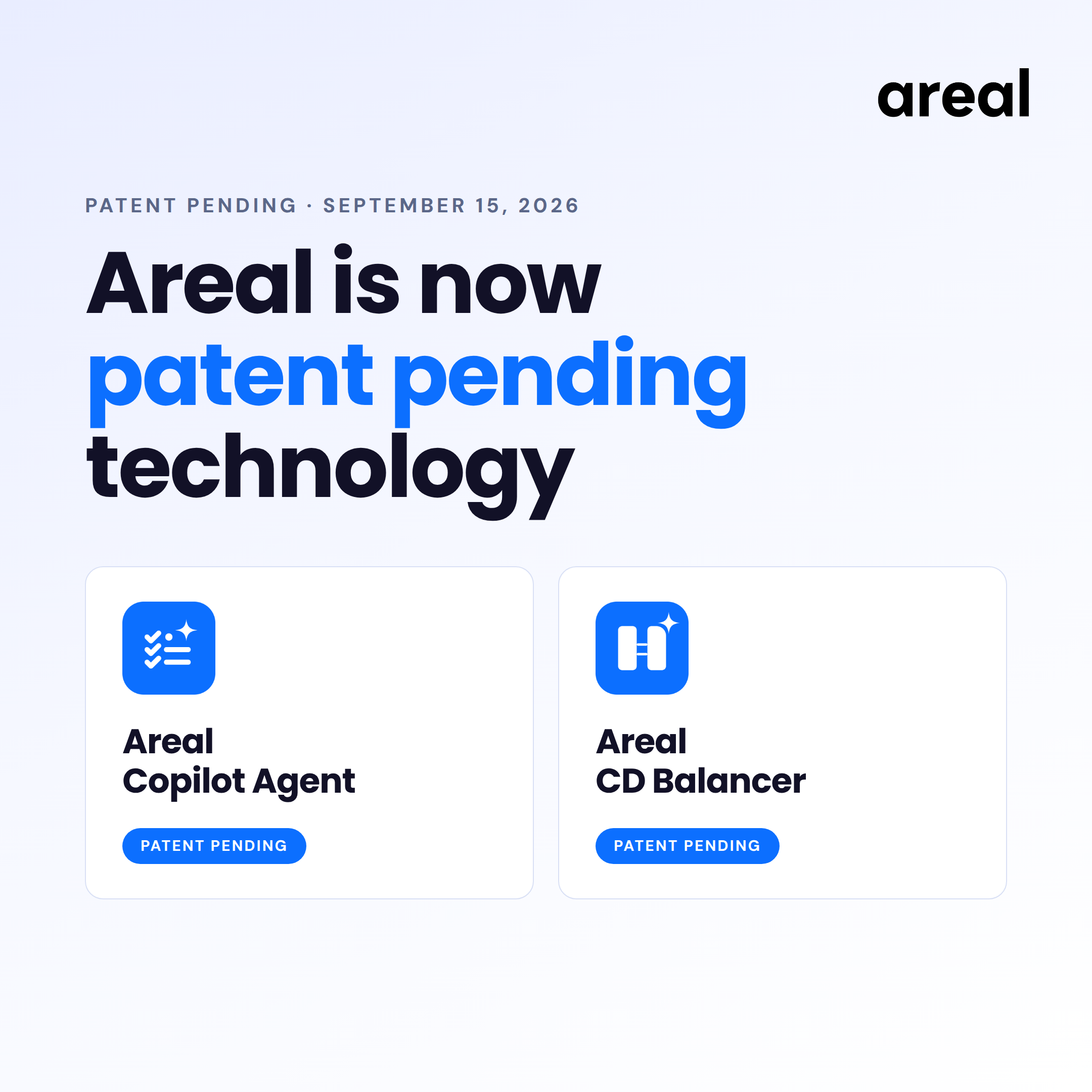 areal

PATENT PENDING · SEPTEMBER 15, 2026

Areal is now patent pending technology

Areal
Copilot Agent

PATENT PENDING

Areal
CD Balancer

PATENT PENDING